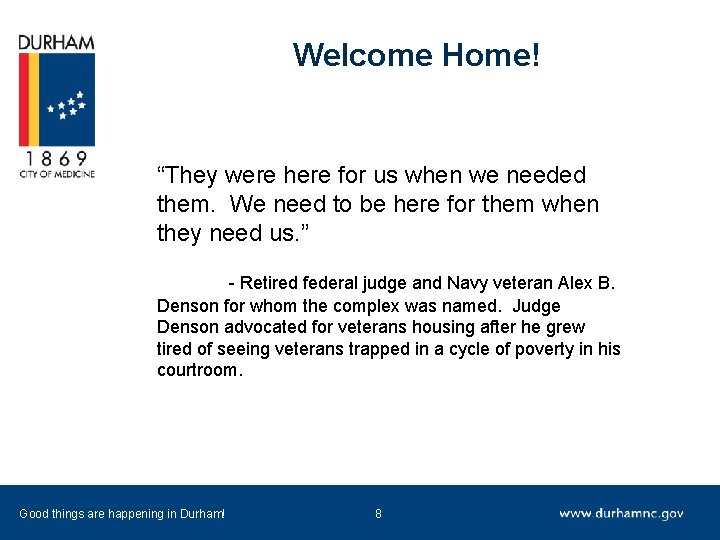 DURHAM
1869
CITY OF MEDICINE

Welcome Home!

“They were here for us when we needed them. We need to be here for them when they need us.”

- Retired federal judge and Navy veteran Alex B. Denson for whom the complex was named. Judge Denson advocated for veterans housing after he grew tired of seeing veterans trapped in a cycle of poverty in his courtroom.

Good things are happening in Durham!
8
www.durhamnc.gov